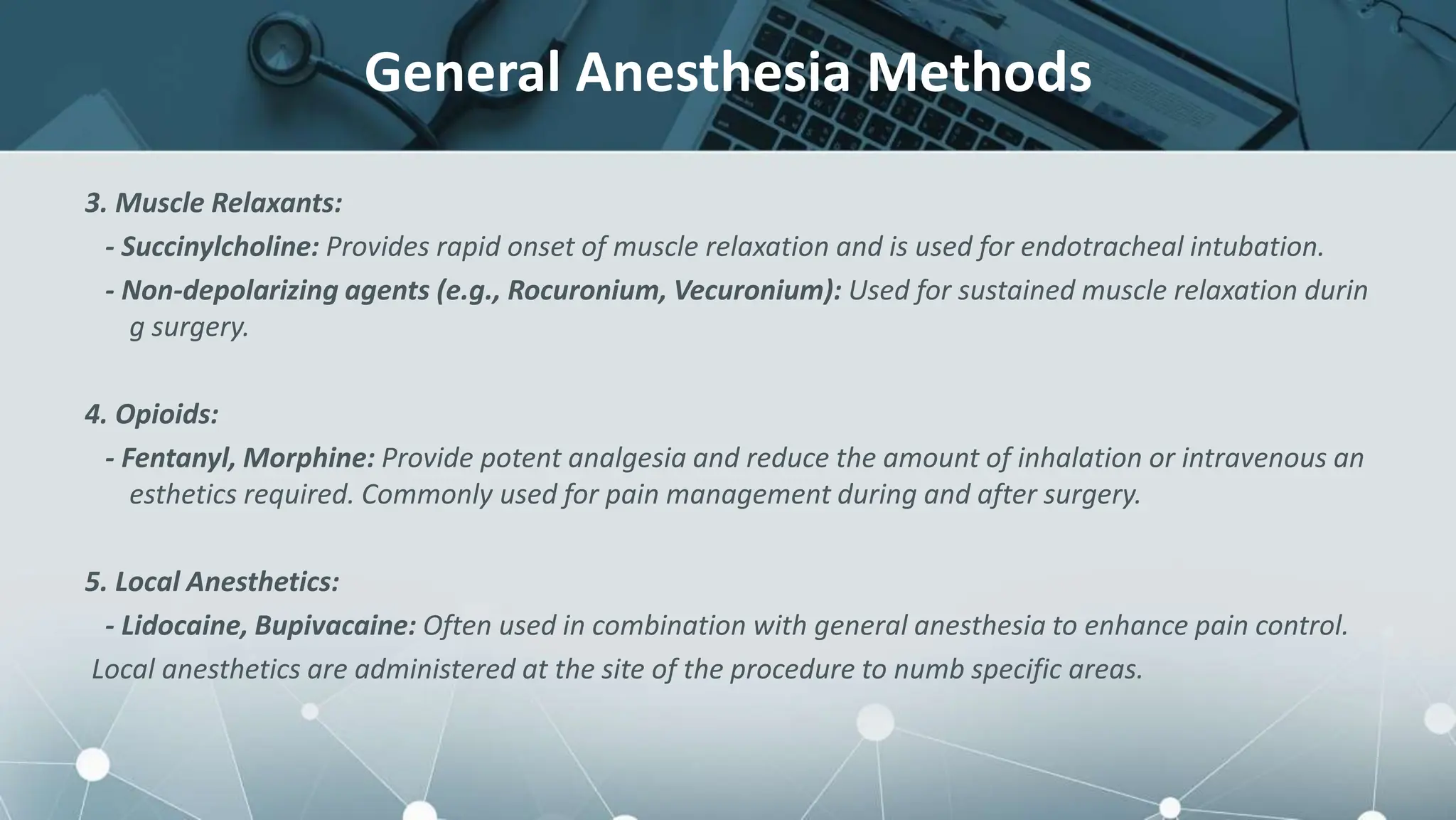 General Anesthesia Methods

3. Muscle Relaxants:

- Succinylcholine: Provides rapid onset of muscle relaxation and is used for endotracheal intubation.

- Non-depolarizing agents (e.g., Rocuronium, Vecuronium): Used for sustained muscle relaxation durin g surgery.

4. Opioids:

- Fentanyl, Morphine: Provide potent analgesia and reduce the amount of inhalation or intravenous an esthetics required. Commonly used for pain management during and after surgery.

5. Local Anesthetics:

- Lidocaine, Bupivacaine: Often used in combination with general anesthesia to enhance pain control. Local anesthetics are administered at the site of the procedure to numb specific areas.